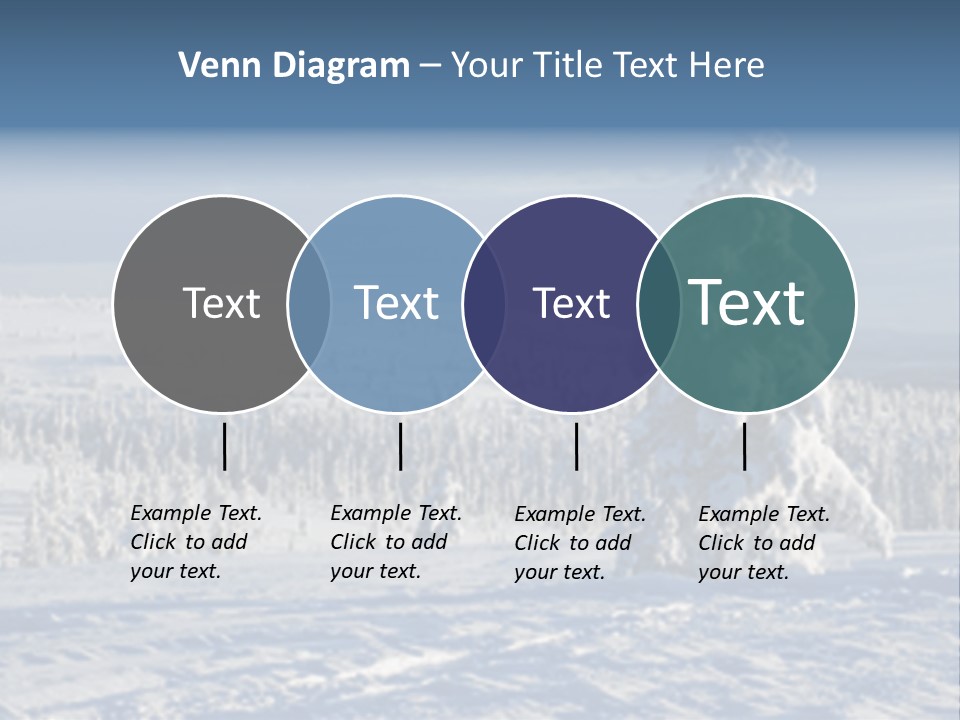 Venn Diagram – Your Title Text Here

Text

Text

Text

Text

Example Text. Click to add your text.

Example Text. Click to add your text.

Example Text. Click to add your text.

Example Text. Click to add your text.